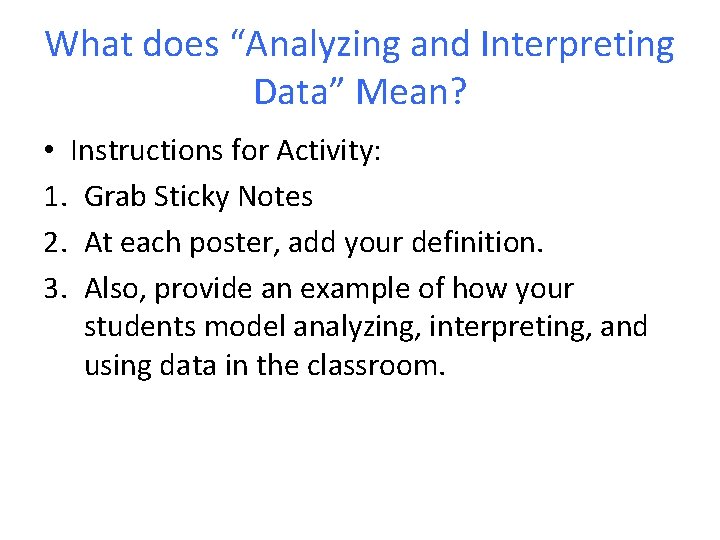 What does “Analyzing and Interpreting Data” Mean?

• Instructions for Activity:
1. Grab Sticky Notes
2. At each poster, add your definition.
3. Also, provide an example of how your students model analyzing, interpreting, and using data in the classroom.